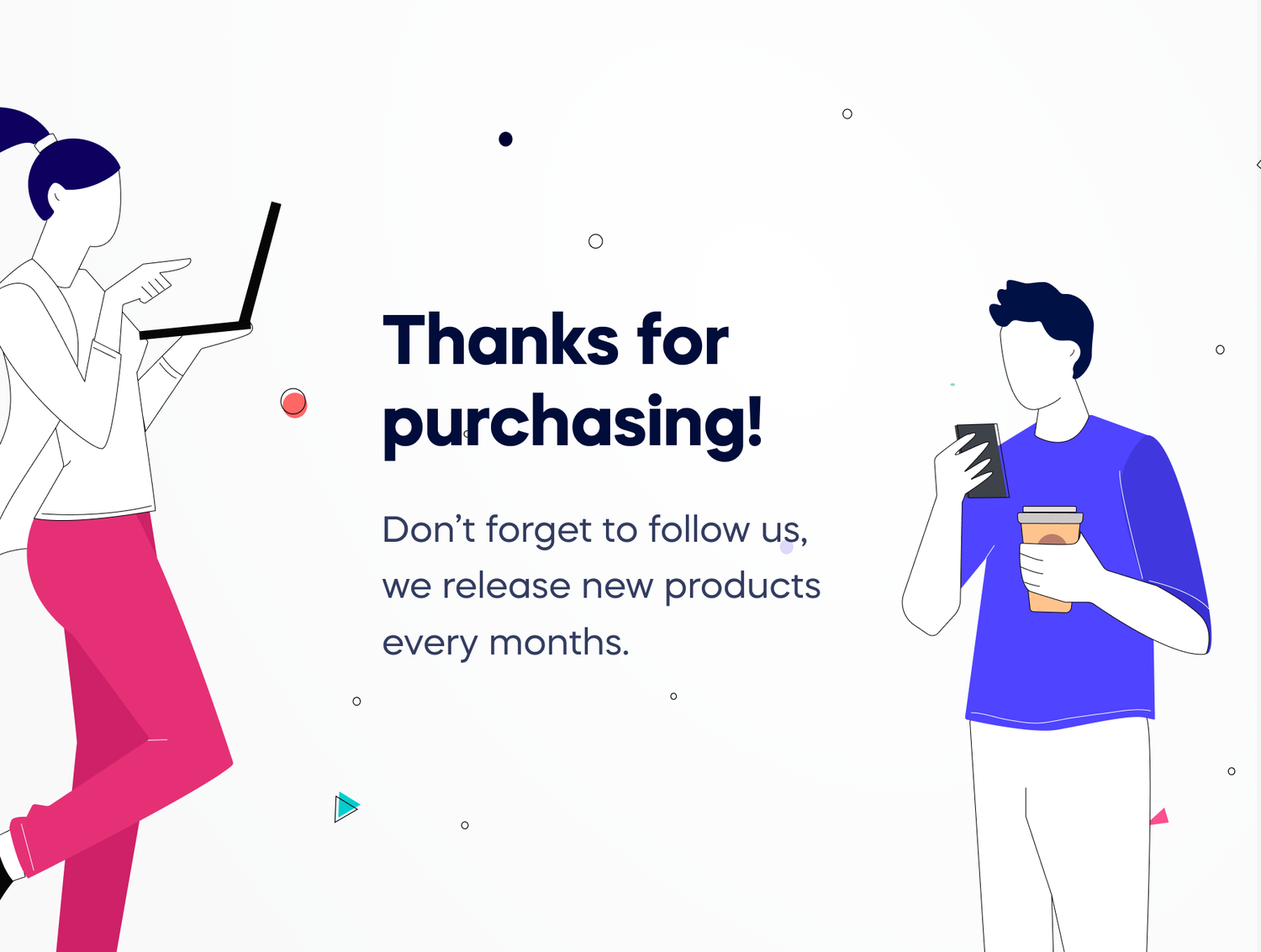 Thanks for purchasing!

Don’t forget to follow us, we release new products every months.